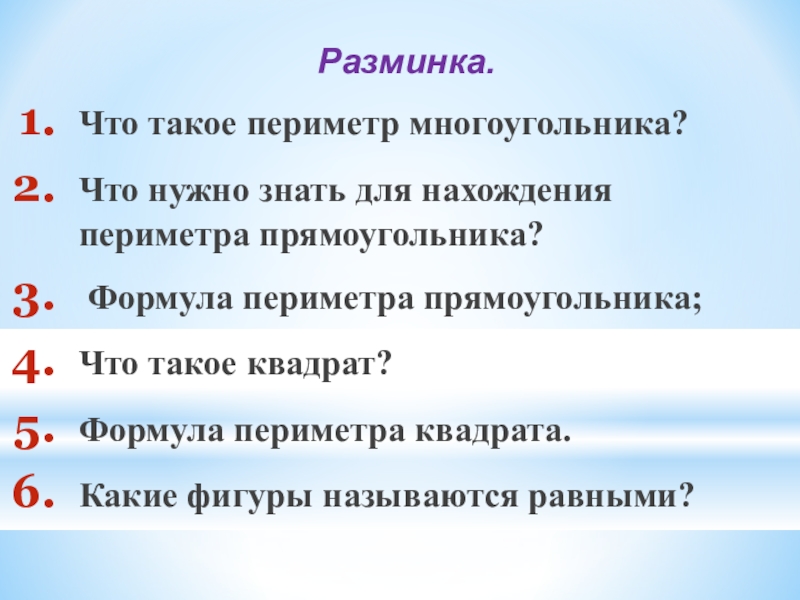 Разминка.

1. Что такое периметр многоугольника?

2. Что нужно знать для нахождения периметра прямоугольника?

3. Формула периметра прямоугольника;

4. Что такое квадрат?

5. Формула периметра квадрата.

6. Какие фигуры называются равными?